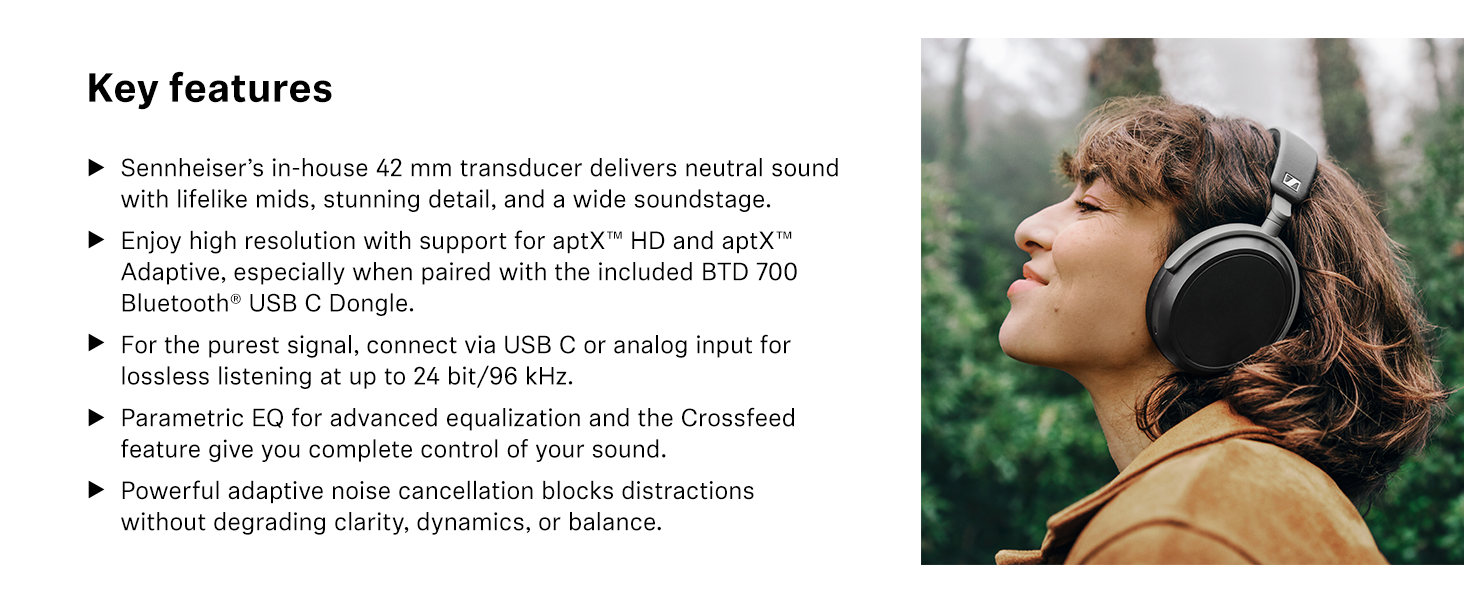 Key features

▶ Sennheiser's in-house 42 mm transducer delivers neutral sound with lifelike mids, stunning detail, and a wide soundstage.

▶ Enjoy high resolution with support for aptX™ HD and aptX™ Adaptive, especially when paired with the included BTD 700 Bluetooth® USB C Dongle.

▶ For the purest signal, connect via USB C or analog input for lossless listening at up to 24 bit/96 kHz.

▶ Parametric EQ for advanced equalization and the Crossfeed feature give you complete control of your sound.

▶ Powerful adaptive noise cancellation blocks distractions without degrading clarity, dynamics, or balance.